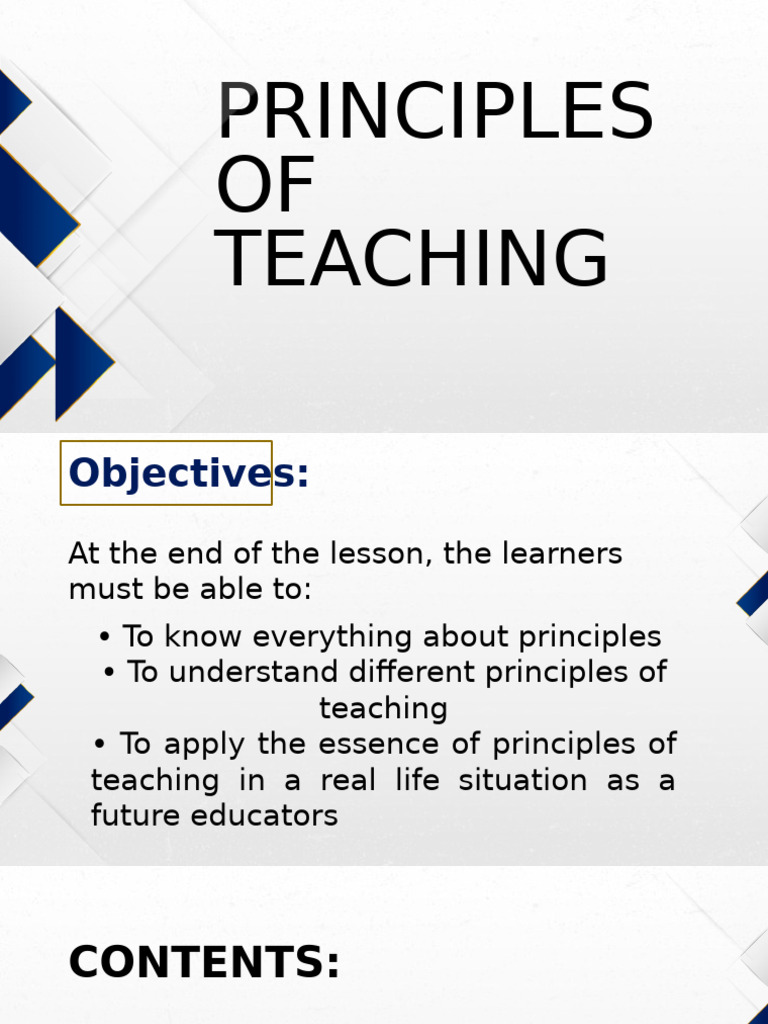 PRINCIPLES OF TEACHING

Objectives:

At the end of the lesson, the learners must be able to:

• To know everything about principles
• To understand different principles of teaching
• To apply the essence of principles of teaching in a real life situation as a future educators

CONTENTS: